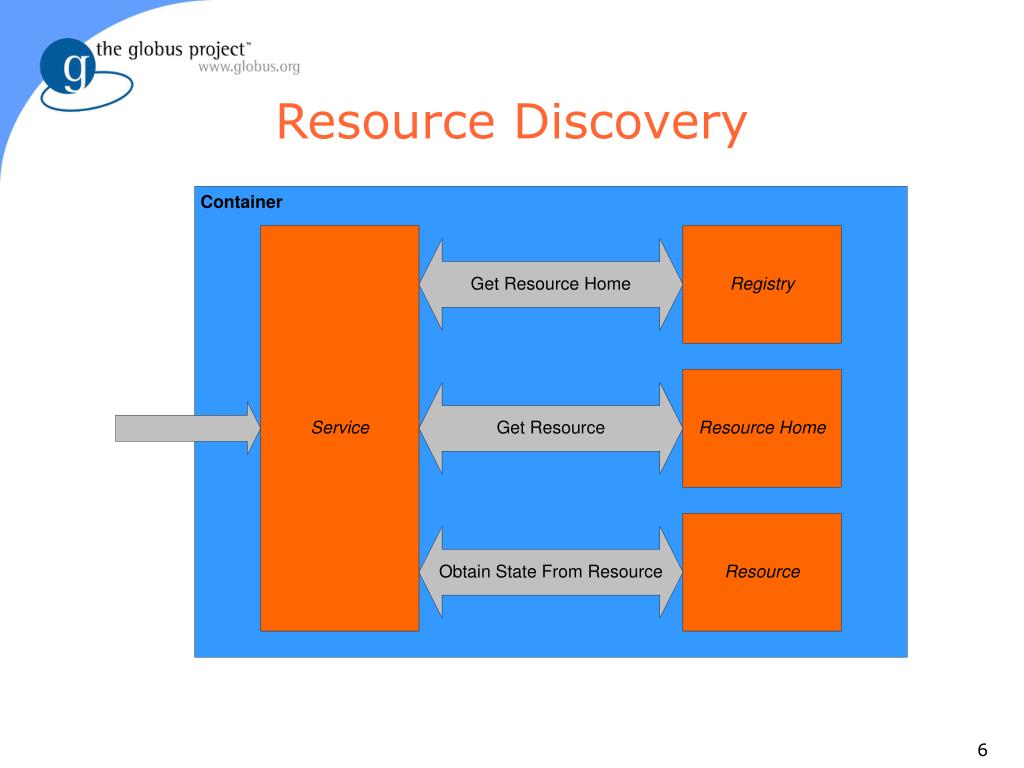 g the globus project™
www.globus.org

Resource Discovery

Container

Service

Get Resource Home

Registry

Get Resource

Resource Home

Obtain State From Resource

Resource

6